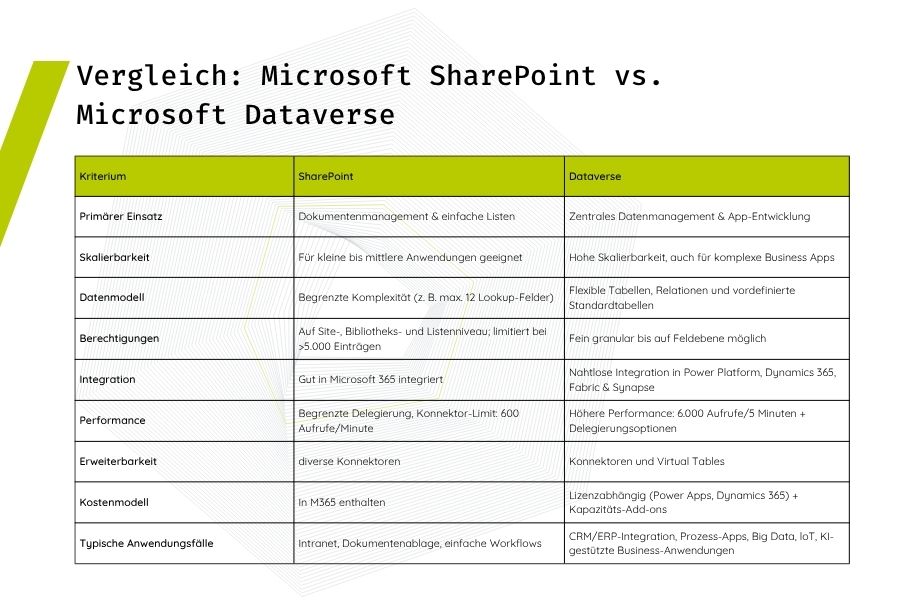 Vergleich: Microsoft SharePoint vs. Microsoft Dataverse

| Kriterium | SharePoint | Dataverse |
|---|---|---|
| Primärer Einsatz | Dokumentenmanagement & einfache Listen | Zentrales Datenmanagement & App-Entwicklung |
| Skalierbarkeit | Für kleine bis mittlere Anwendungen geeignet | Hohe Skalierbarkeit, auch für komplexe Business Apps |
| Datenmodell | Begrenzte Komplexität (z. B. max. 12 Lookup-Felder) | Flexible Tabellen, Relationen und vordefinierte Standardtabellen |
| Berechtigungen | Auf Site-, Bibliotheks- und Listenniveau; limitiert bei >5.000 Einträgen | Fein granular bis auf Feldebene möglich |
| Integration | Gut in Microsoft 365 integriert | Nahtlose Integration in Power Platform, Dynamics 365, Fabric & Synapse |
| Performance | Begrenzte Delegierung, Konnektor-Limit: 600 Aufrufe/Minute | Höhere Performance: 6.000 Aufrufe/5 Minuten + Delegierungsoptionen |
| Erweiterbarkeit | diverse Konnektoren | Konnektoren und Virtual Tables |
| Kostenmodell | In M365 enthalten | Lizenzabhängig (Power Apps, Dynamics 365) + Kapazitäts-Add-ons |
| Typische Anwendungsfälle | Intranet, Dokumentenablage, einfache Workflows | CRM/ERP-Integration, Prozess-Apps, Big Data, IoT, KI-gestützte Business-Anwendungen |